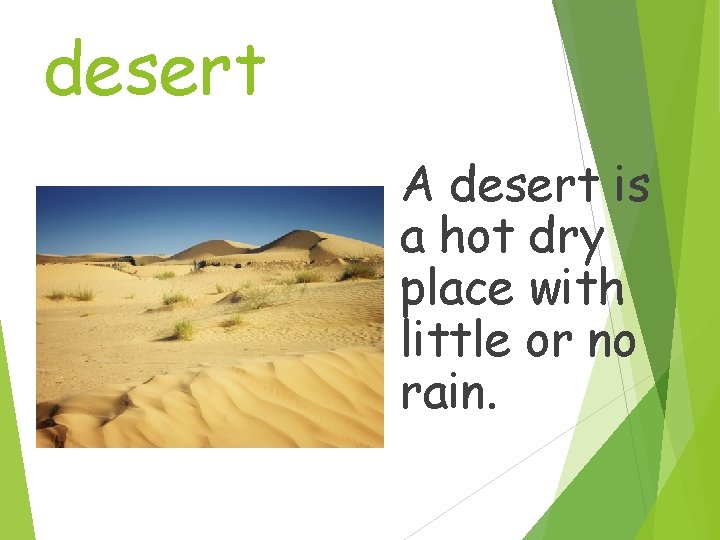 desert

A desert is a hot dry place with little or no rain.